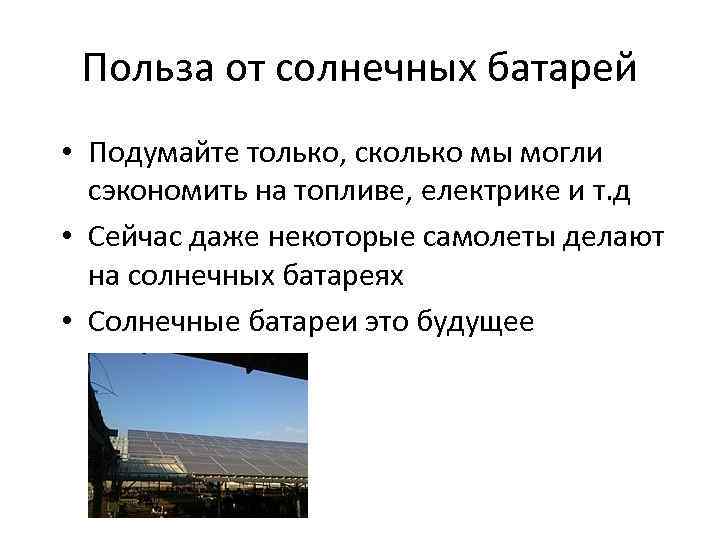 Польза от солнечных батарей

• Подумайте только, сколько мы могли сэкономить на топливе, електрике и т.д
• Сейчас даже некоторые самолеты делают на солнечных батареях
• Солнечные батареи это будущее